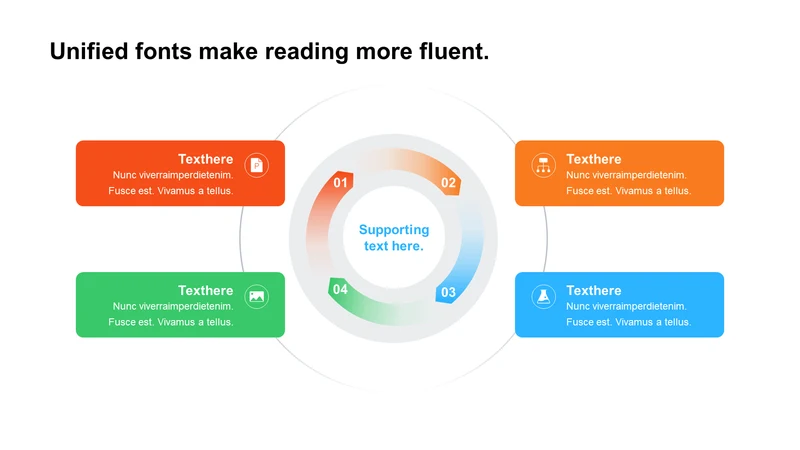 Unified fonts make reading more fluent.

Texthere
Nunc viverraimperdietenim.
Fusce est. Vivamus a tellus.

01

02

Supporting text here.

04

03

Texthere
Nunc viverraimperdietenim.
Fusce est. Vivamus a tellus.

Texthere
Nunc viverraimperdietenim.
Fusce est. Vivamus a tellus.

Texthere
Nunc viverraimperdietenim.
Fusce est. Vivamus a tellus.